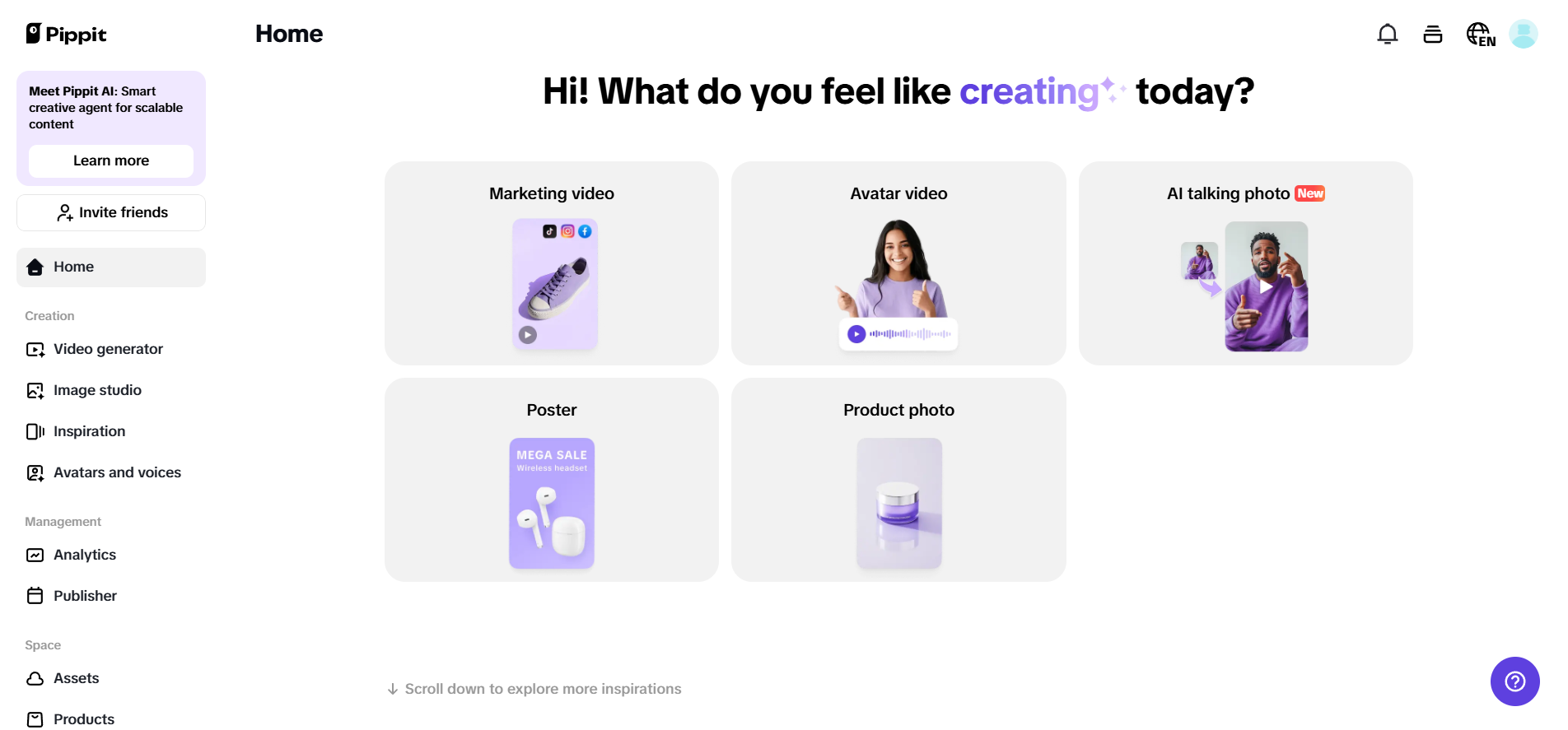 Pippit

Meet Pippit AI: Smart creative agent for scalable content

Learn more

Invite friends

Home

Creation

Video generator

Image studio

Inspiration

Avatars and voices

Management

Analytics

Publisher

Space

Assets

Products

Home

EN

Hi! What do you feel like creating today?

Marketing video

Avatar video

AI talking photo New

Poster

MEGA SALE
Wireless headset

Product photo

Scroll down to explore more inspirations